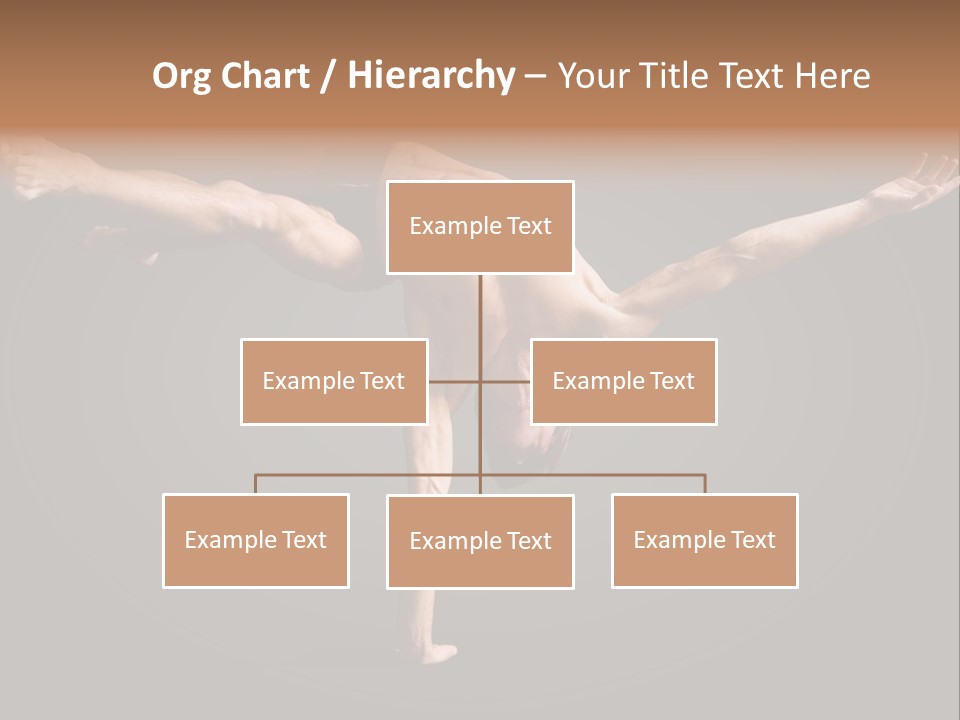 Org Chart / Hierarchy – Your Title Text Here

Example Text

Example Text

Example Text

Example Text

Example Text

Example Text